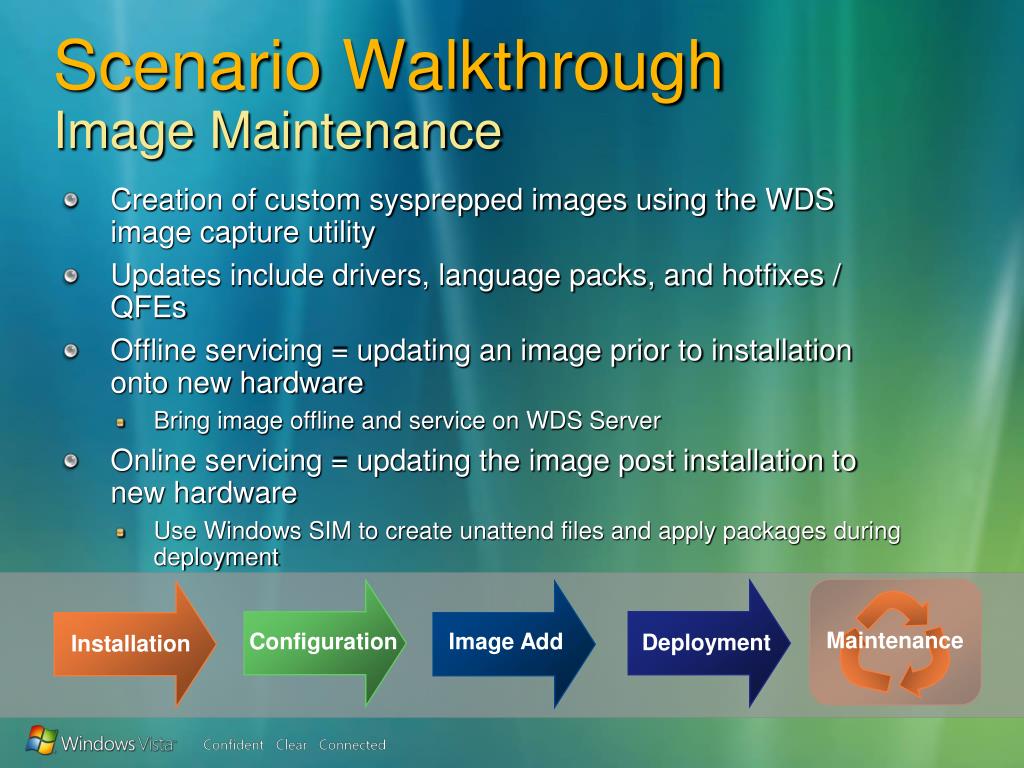 Scenario Walkthrough
Image Maintenance

Creation of custom sysprepped images using the WDS image capture utility

Updates include drivers, language packs, and hotfixes / QFEs

Offline servicing = updating an image prior to installation onto new hardware

Bring image offline and service on WDS Server

Online servicing = updating the image post installation to new hardware

Use Windows SIM to create unattend files and apply packages during deployment

Installation

Configuration

Image Add

Deployment

Maintenance

Windows Vista

Confident Clear Connected